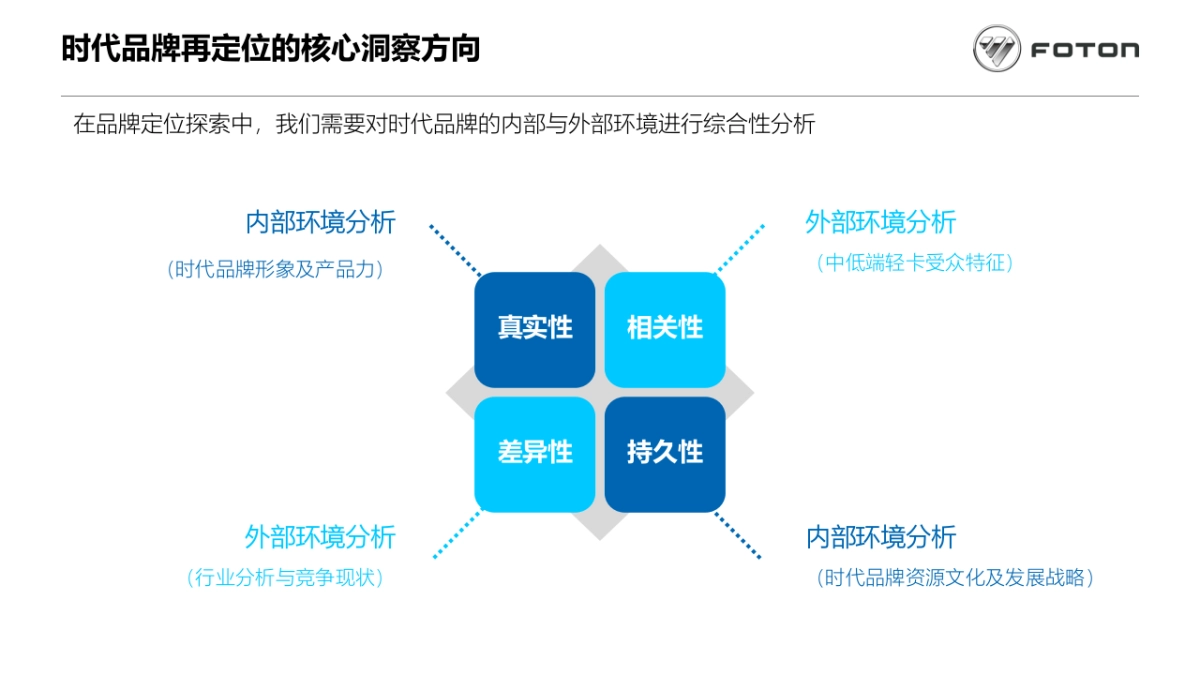 时代品牌再定位的核心洞察方向

FOTON

在品牌定位探索中，我们需要对时代品牌的内部与外部环境进行综合性分析

内部环境分析

（时代品牌形象及产品力）

外部环境分析

（中低端轻卡受众特征）

真实性

相关性

差异性

持久性

外部环境分析

（行业分析与竞争现状）

内部环境分析

（时代品牌资源文化及发展战略）